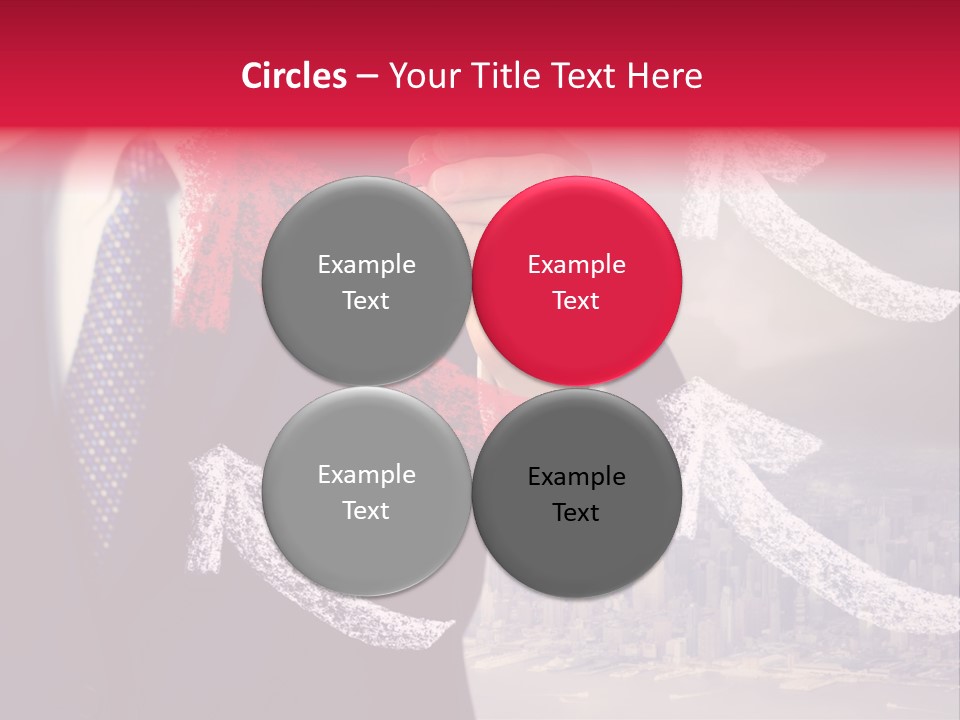 Circles – Your Title Text Here

Example Text

Example Text

Example Text

Example Text